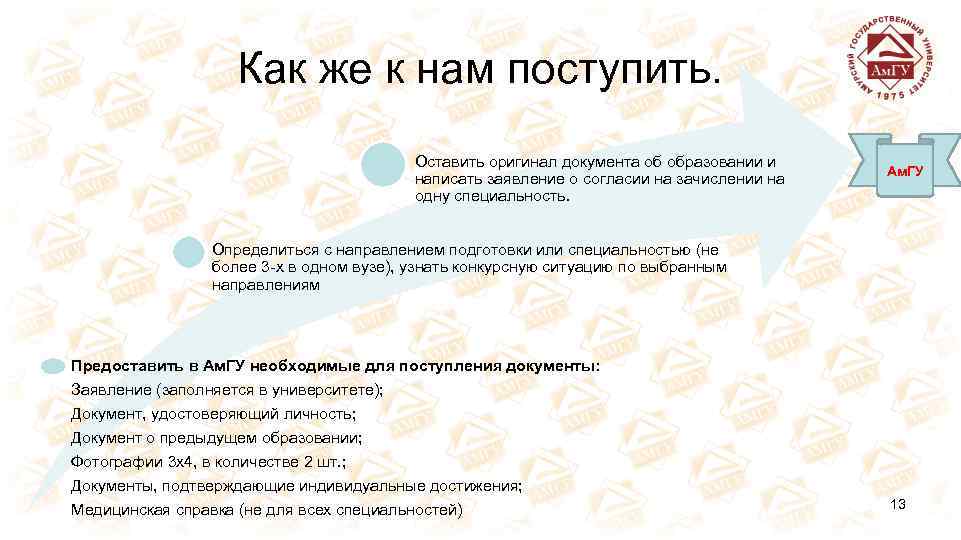 Как же к нам поступить.

АМУРСКИЙ ГОСУДАРСТВЕННЫЙ УНИВЕРСИТЕТ
АмГУ
1975

Оставить оригинал документа об образовании и написать заявление о согласии на зачислении на одну специальность.

АмГУ

Определиться с направлением подготовки или специальностью (не более 3-х в одном вузе), узнать конкурсную ситуацию по выбранным направлениям

Предоставить в АмГУ необходимые для поступления документы:
Заявление (заполняется в университете);
Документ, удостоверяющий личность;
Документ о предыдущем образовании;
Фотографии 3х4, в количестве 2 шт.;
Документы, подтверждающие индивидуальные достижения;
Медицинская справка (не для всех специальностей)

13